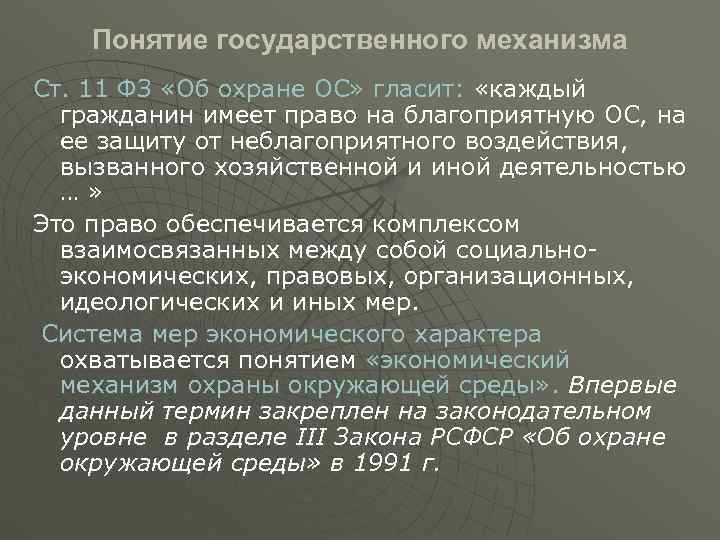 Понятие государственного механизма

Ст. 11 ФЗ «Об охране ОС» гласит: «каждый гражданин имеет право на благоприятную ОС, на ее защиту от неблагоприятного воздействия, вызванного хозяйственной и иной деятельностью … »

Это право обеспечивается комплексом взаимосвязанных между собой социально-экономических, правовых, организационных, идеологических и иных мер.

Система мер экономического характера охватывается понятием «экономический механизм охраны окружающей среды». Впервые данный термин закреплен на законодательном уровне в разделе III Закона РСФСР «Об охране окружающей среды» в 1991 г.